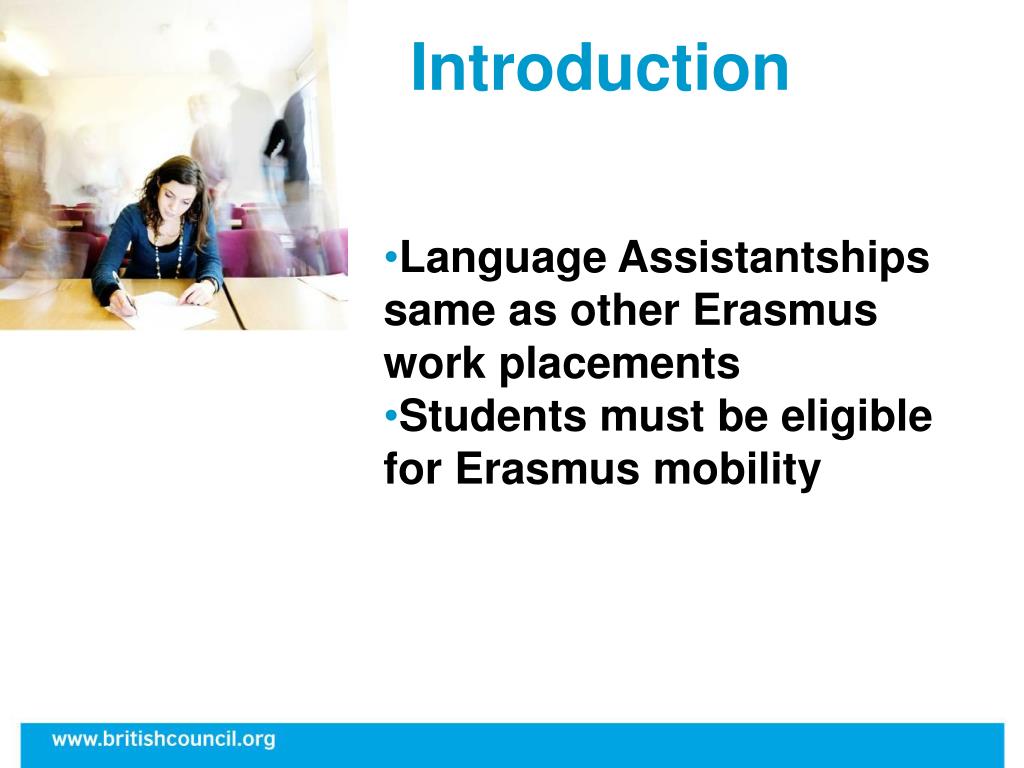 Introduction

•Language Assistantships same as other Erasmus work placements
•Students must be eligible for Erasmus mobility

www.britishcouncil.org